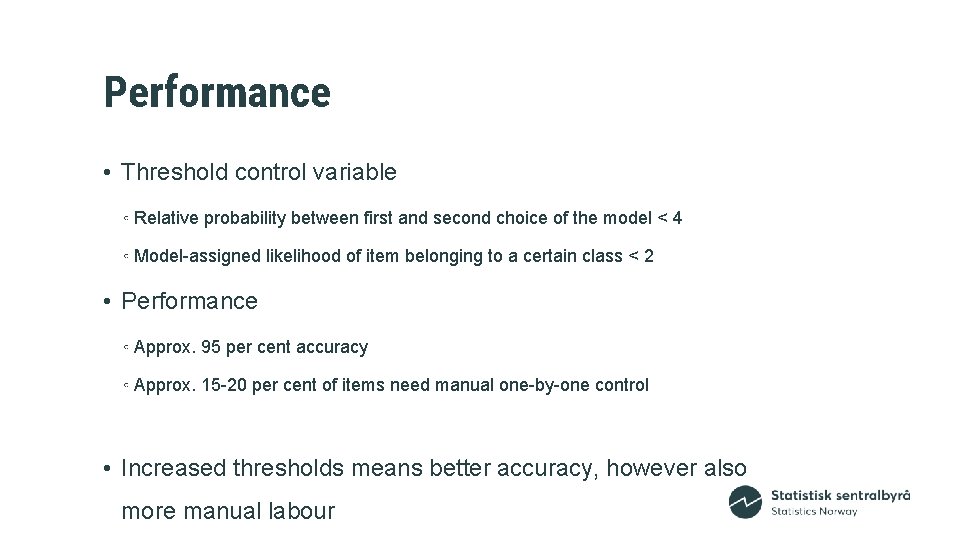 Performance

• Threshold control variable

◦ Relative probability between first and second choice of the model < 4

◦ Model-assigned likelihood of item belonging to a certain class < 2

• Performance

◦ Approx. 95 per cent accuracy

◦ Approx. 15-20 per cent of items need manual one-by-one control

• Increased thresholds means better accuracy, however also more manual labour

Statistisk sentralbyrå
Statistics Norway